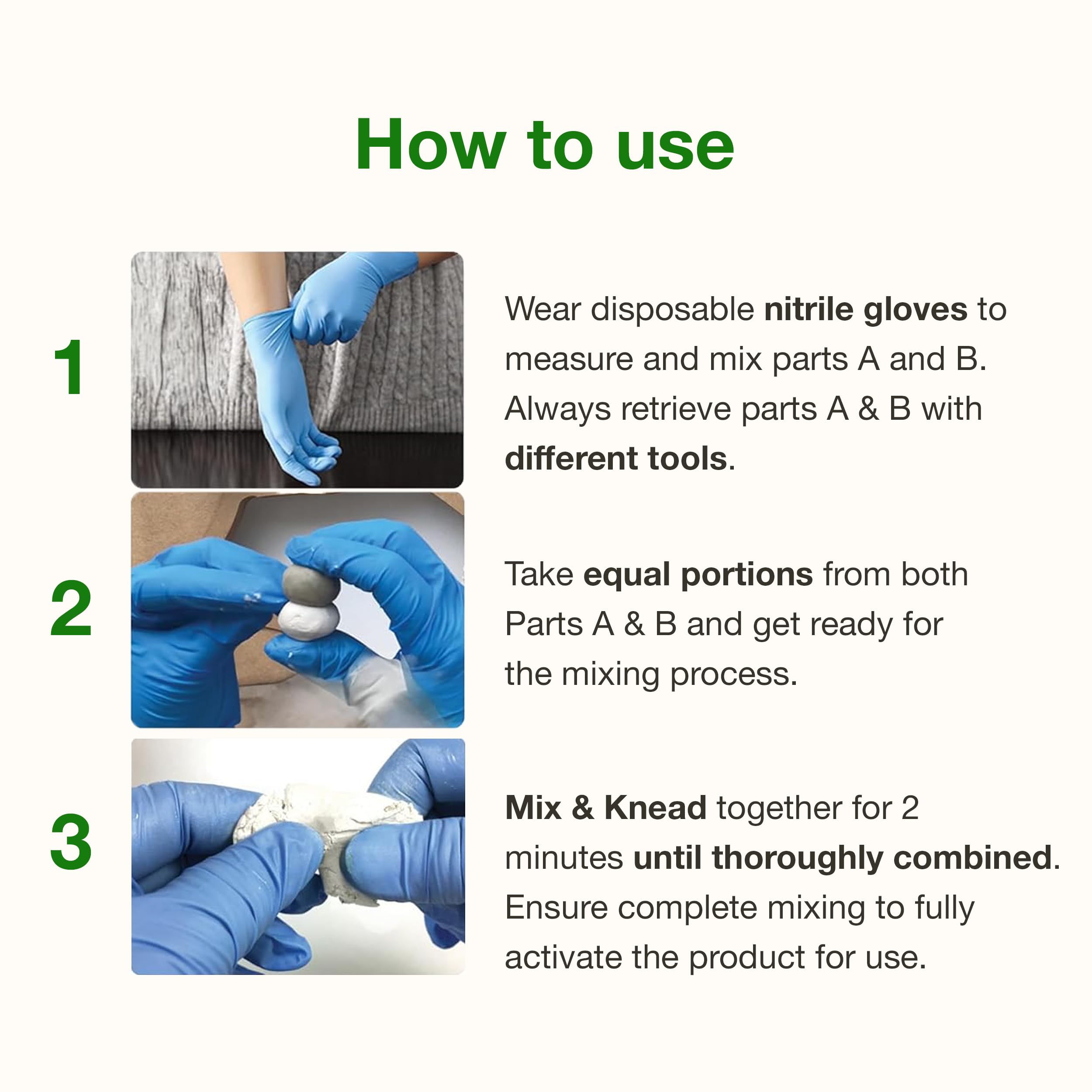 How to use

1

Wear disposable nitrile gloves to measure and mix parts A and B. Always retrieve parts A & B with different tools.

2

Take equal portions from both Parts A & B and get ready for the mixing process.

3

Mix & Knead together for 2 minutes until thoroughly combined. Ensure complete mixing to fully activate the product for use.